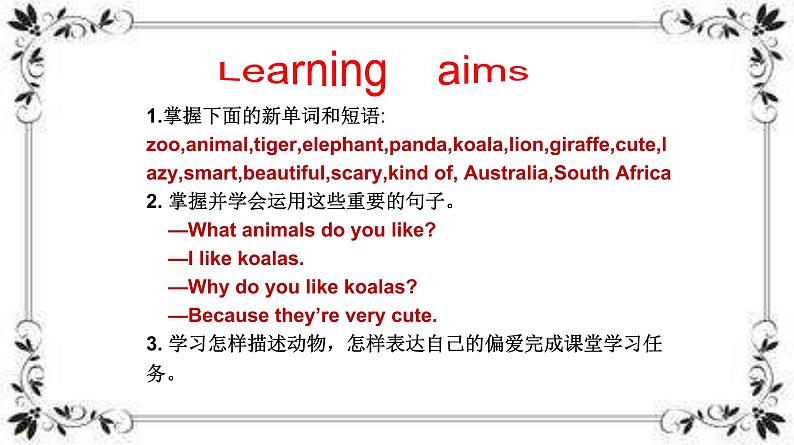 Learning aims

1.掌握下面的新单词和短语:
zoo,animal,tiger,elephant,panda,koala,lion,giraffe,cute,lazy,smart,beautiful,scary,kind of, Australia,South Africa

2. 掌握并学会运用这些重要的句子。
—What animals do you like?
—I like koalas.
—Why do you like koalas?
—Because they're very cute.

3. 学习怎样描述动物，怎样表达自己的偏爱完成课堂学习任务。